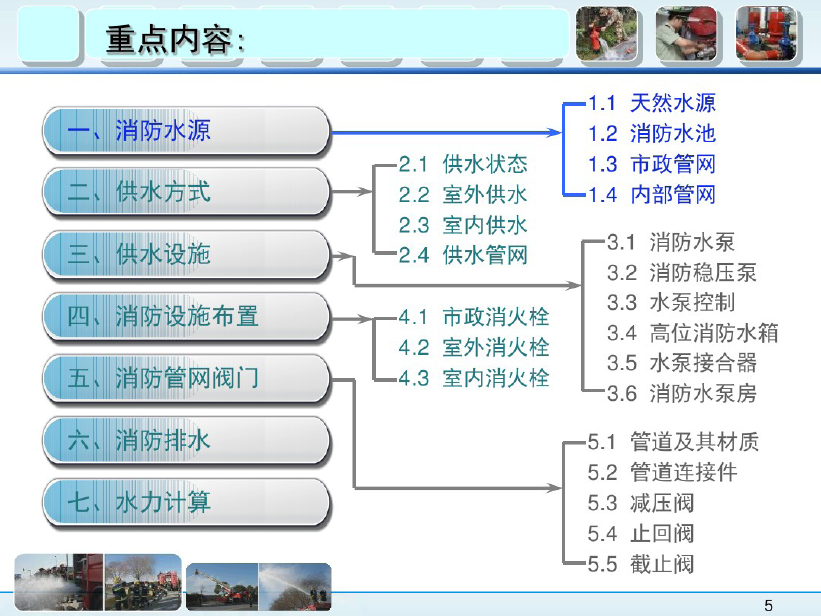 重点内容：

一、消防水源

二、供水方式

三、供水设施

四、消防设施布置

五、消防管网阀门

六、消防排水

七、水力计算

1.1 天然水源
1.2 消防水池
1.3 市政管网
1.4 内部管网

2.1 供水状态
2.2 室外供水
2.3 室内供水
2.4 供水管网

3.1 消防水泵
3.2 消防稳压泵
3.3 水泵控制
3.4 高位消防水箱
3.5 水泵接合器
3.6 消防水泵房

4.1 市政消火栓
4.2 室外消火栓
4.3 室内消火栓

5.1 管道及其材质
5.2 管道连接件
5.3 减压阀
5.4 止回阀
5.5 截止阀

5